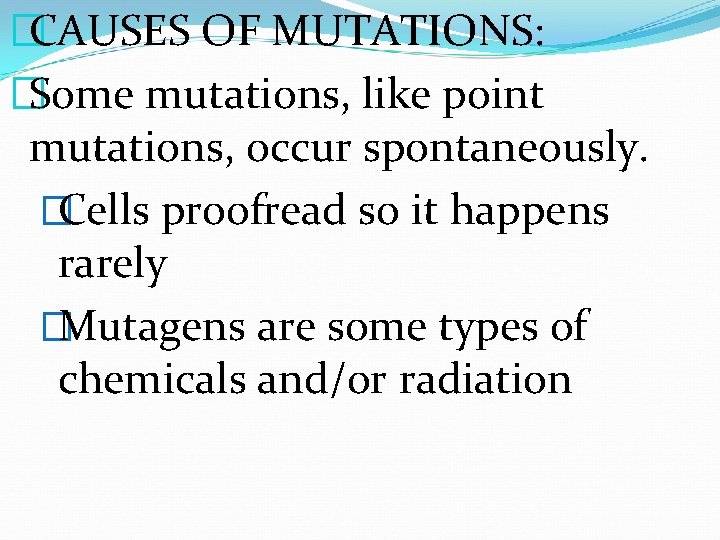 CAUSES OF MUTATIONS:

Some mutations, like point mutations, occur spontaneously.

Cells proofread so it happens rarely

Mutagens are some types of chemicals and/or radiation